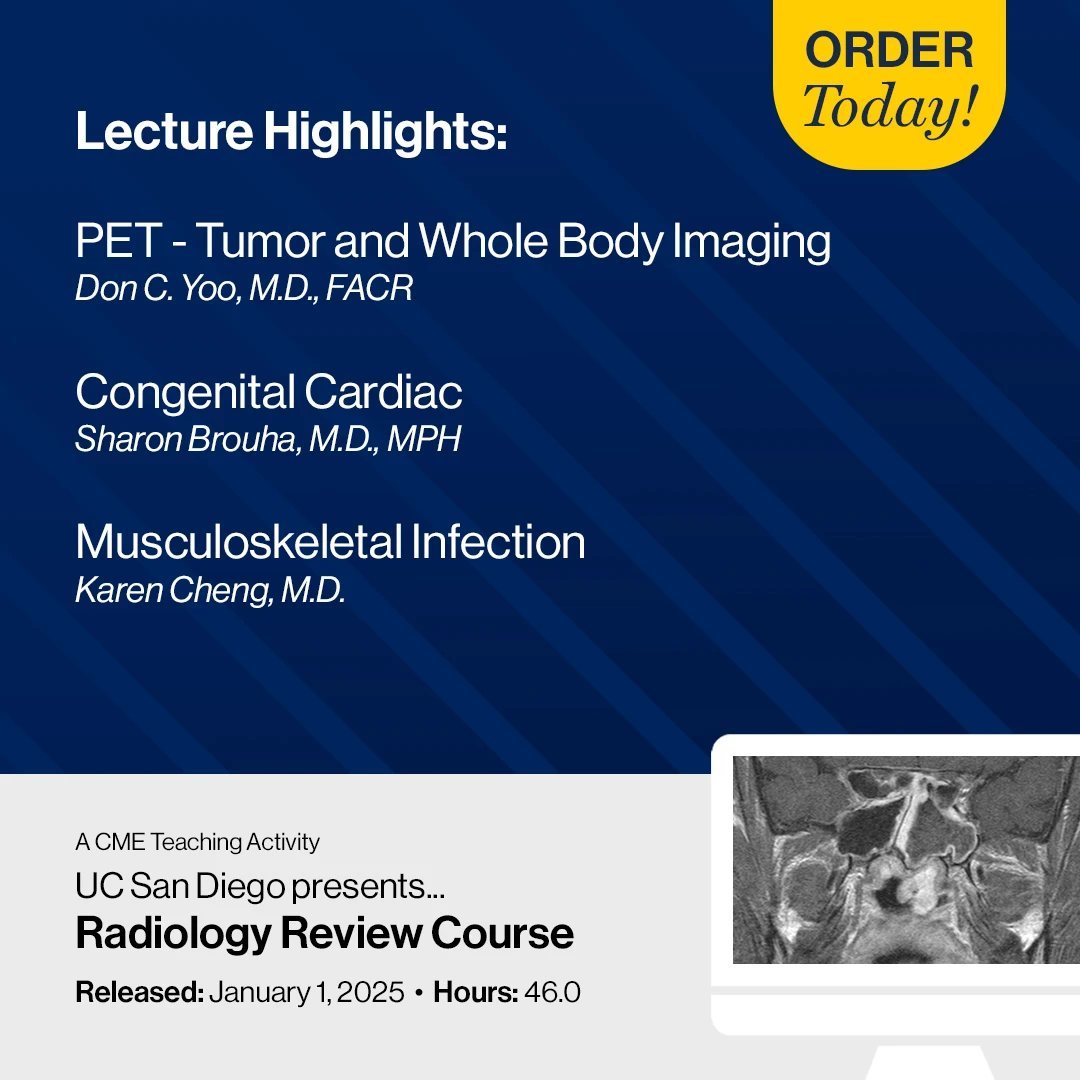 ORDER
Today!

Lecture Highlights:

PET - Tumor and Whole Body Imaging
Don C. Yoo, M.D., FACR

Congenital Cardiac
Sharon Brouha, M.D., MPH

Musculoskeletal Infection
Karen Cheng, M.D.

A CME Teaching Activity
UC San Diego presents...
Radiology Review Course
Released: January 1, 2025 • Hours: 46.0